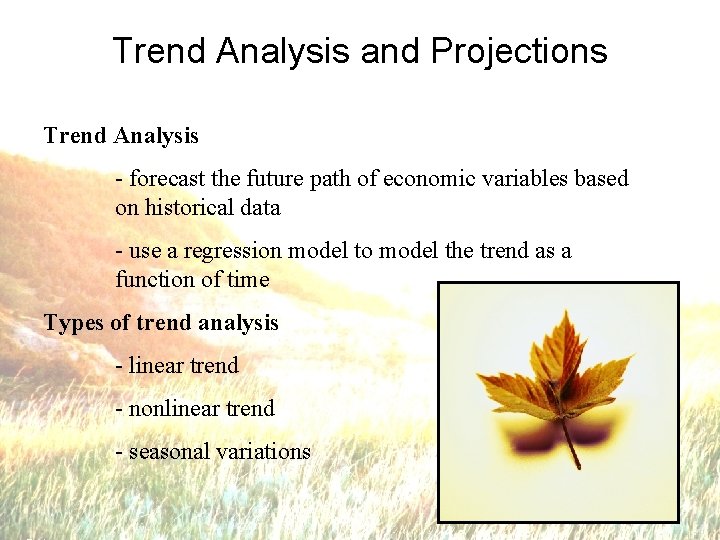 Trend Analysis and Projections

Trend Analysis

- forecast the future path of economic variables based on historical data

- use a regression model to model the trend as a function of time

Types of trend analysis

- linear trend

- nonlinear trend

- seasonal variations